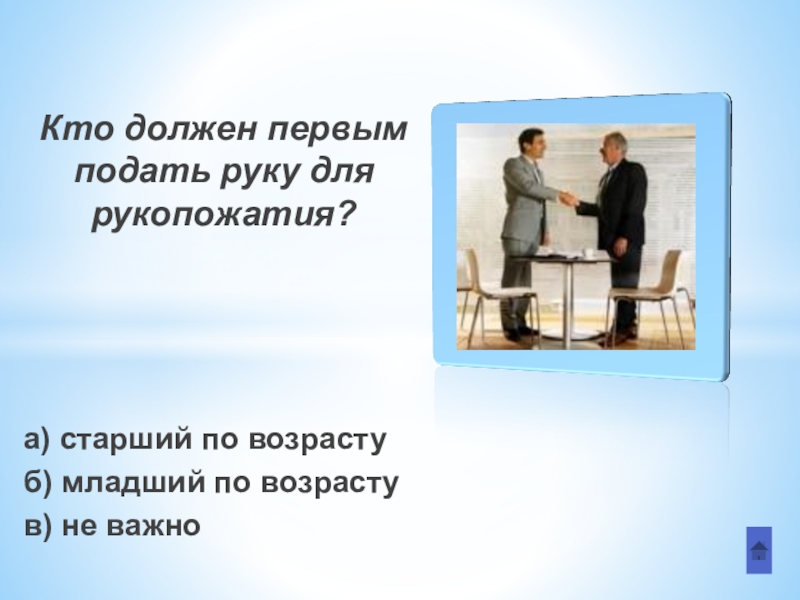 Кто должен первым подать руку для рукопожатия?

а) старший по возрасту
б) младший по возрасту
в) не важно